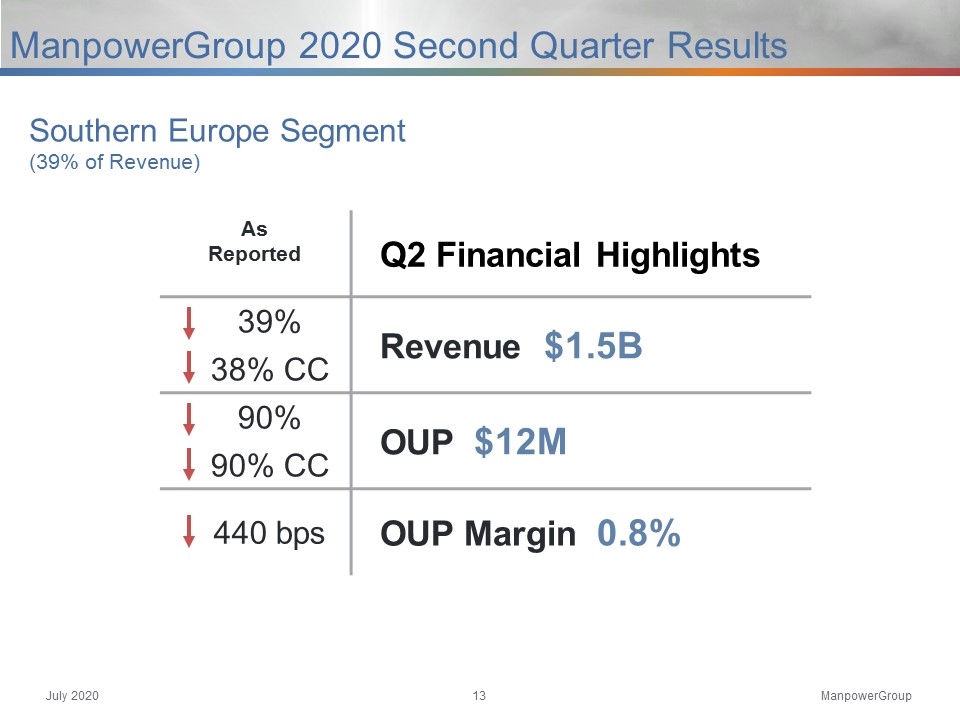 ManpowerGroup 2020 Second Quarter Results

Southern Europe Segment
(39% of Revenue)

| As Reported | Q2 Financial Highlights |
|---|---|
| ↓ 39% ↓ 38% CC | Revenue $1.5B |
| ↓ 90% ↓ 90% CC | OUP $12M |
| ↓ 440 bps | OUP Margin 0.8% |

July 2020 13 ManpowerGroup